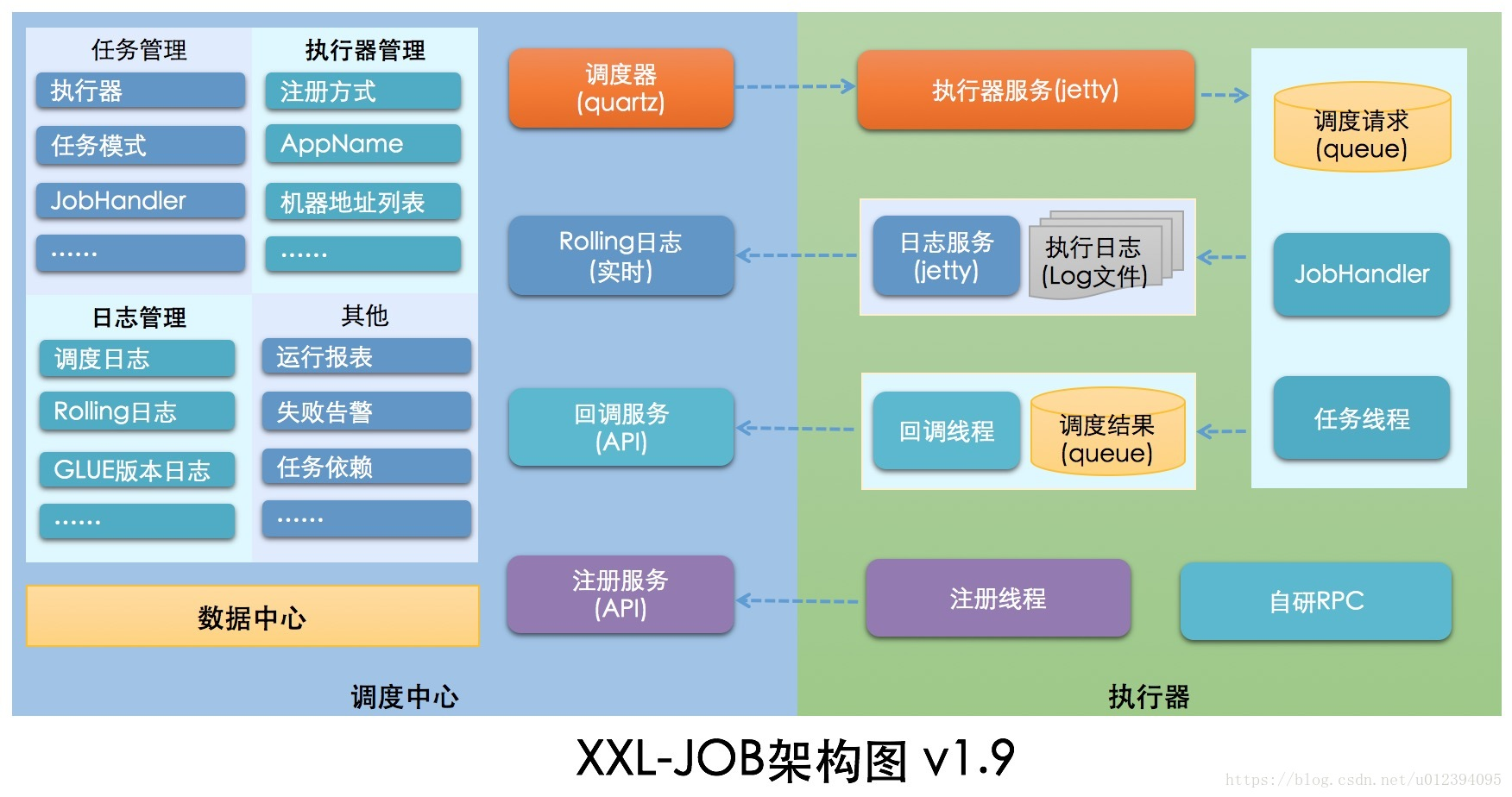 任务管理
执行器
任务模式
JobHandler
……

执行器管理
注册方式
AppName
机器地址列表
……

日志管理
调度日志
Rolling日志
GLUE版本日志
……

其他
运行报表
失败告警
任务依赖
……

数据中心

调度器
(quartz)

Rolling日志
(实时)

回调服务
(API)

注册服务
(API)

调度中心

执行器服务(jetty)

日志服务
(jetty)

执行日志
(Log文件)

回调线程

调度结果
(queue)

注册线程

调度请求
(queue)

JobHandler

任务线程

自研RPC

执行器

XXL-JOB架构图 v1.9

https://blog.csdn.net/u012394095